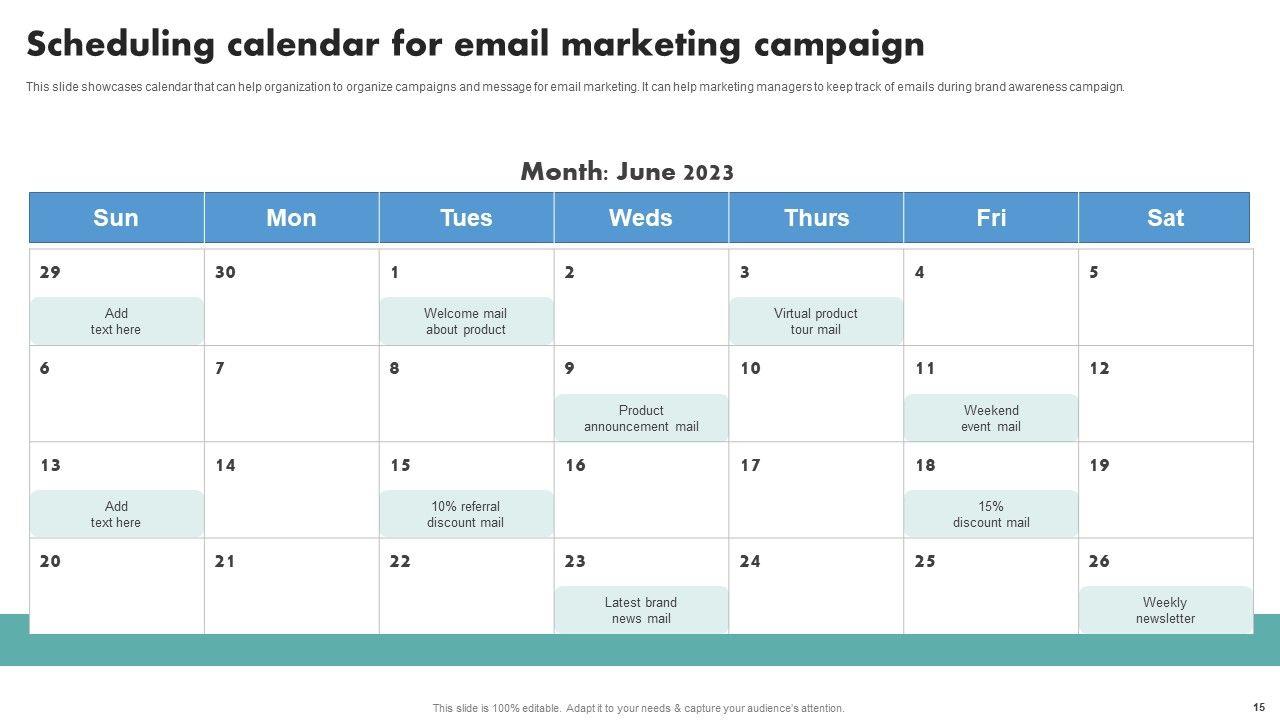 Scheduling calendar for email marketing campaign

This slide showcases calendar that can help organization to organize campaigns and message for email marketing. It can help marketing managers to keep track of emails during brand awareness campaign.

Month: June 2023

| Sun | Mon | Tues | Weds | Thurs | Fri | Sat |
|---|---|---|---|---|---|---|
| 29 Add text here | 30 | 1 Welcome mail about product | 2 | 3 Virtual product tour mail | 4 | 5 |
| 6 | 7 | 8 | 9 Product announcement mail | 10 | 11 Weekend event mail | 12 |
| 13 Add text here | 14 | 15 10% referral discount mail | 16 | 17 | 18 15% discount mail | 19 |
| 20 | 21 | 22 | 23 Latest brand news mail | 24 | 25 | 26 Weekly newsletter |

This slide is 100% editable. Adapt it to your needs & capture your audience's attention.

15